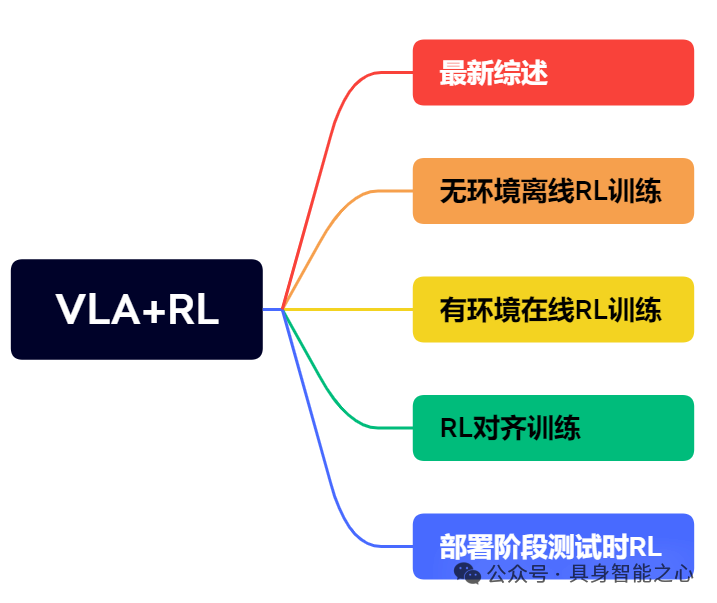 VLA+RL

最新综述

无环境离线RL训练

有环境在线RL训练

RL对齐训练

部署阶段测试时RL

公众号 · 具身智能之心